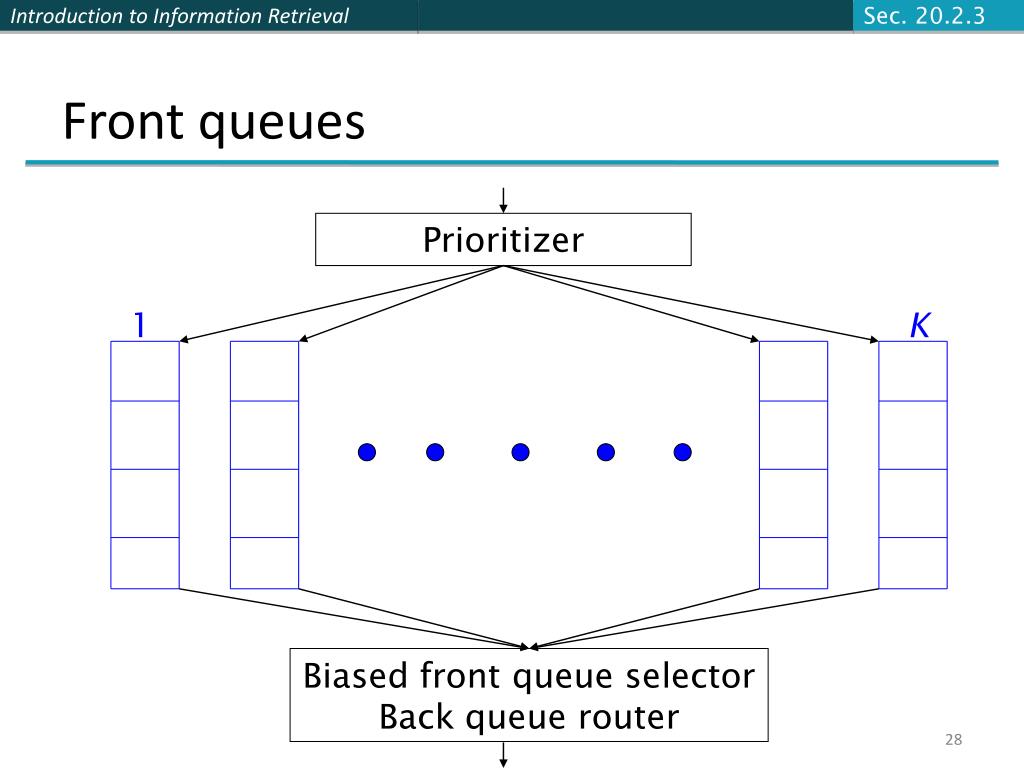 Introduction to Information Retrieval

Sec. 20.2.3

Front queues

Prioritizer

1

K

Biased front queue selector
Back queue router

28